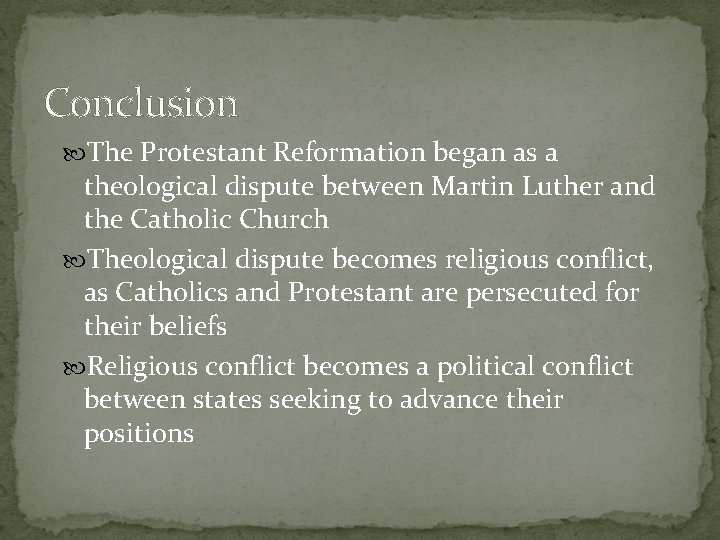 Conclusion

The Protestant Reformation began as a theological dispute between Martin Luther and the Catholic Church

Theological dispute becomes religious conflict, as Catholics and Protestant are persecuted for their beliefs

Religious conflict becomes a political conflict between states seeking to advance their positions